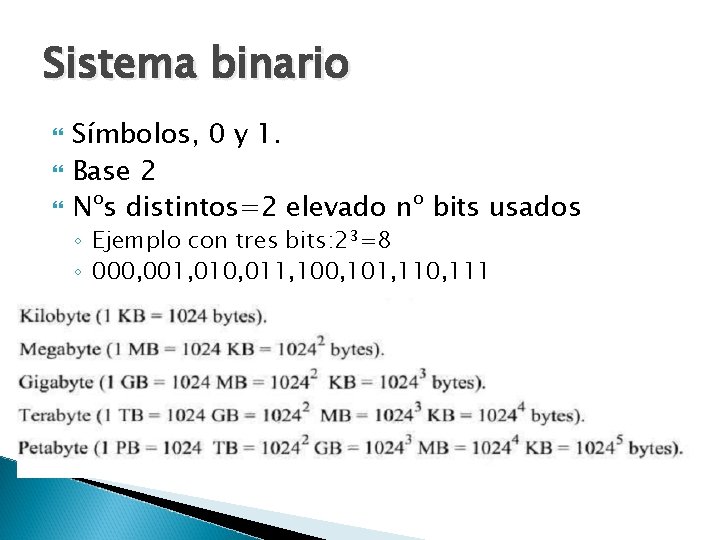 Sistema binario

Símbolos, 0 y 1.
Base 2
Nºs distintos=2 elevado nº bits usados
Ejemplo con tres bits:$2^3=8$
000,001,010,011,100,101,110,111

Kilobyte (1 KB = 1024 bytes).
Megabyte (1 MB = 1024 KB = $1024^2$ bytes).
Gigabyte (1 GB = 1024 MB = $1024^2$ KB = $1024^3$ bytes).
Terabyte (1 TB = 1024 GB = $1024^2$ MB = $1024^3$ KB = $1024^4$ bytes).
Petabyte (1 PB = 1024 TB = $1024^2$ GB = $1024^3$ MB = $1024^4$ KB = $1024^5$ bytes).